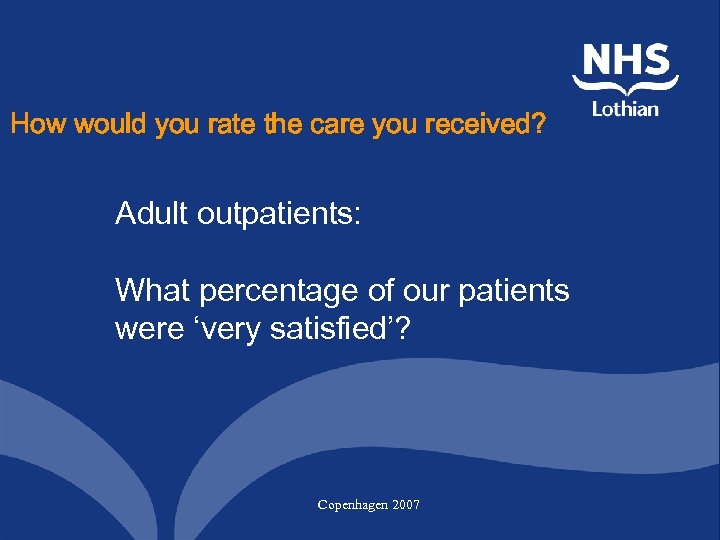 NHS
Lothian

How would you rate the care you received?

Adult outpatients:

What percentage of our patients were ‘very satisfied’?

Copenhagen 2007